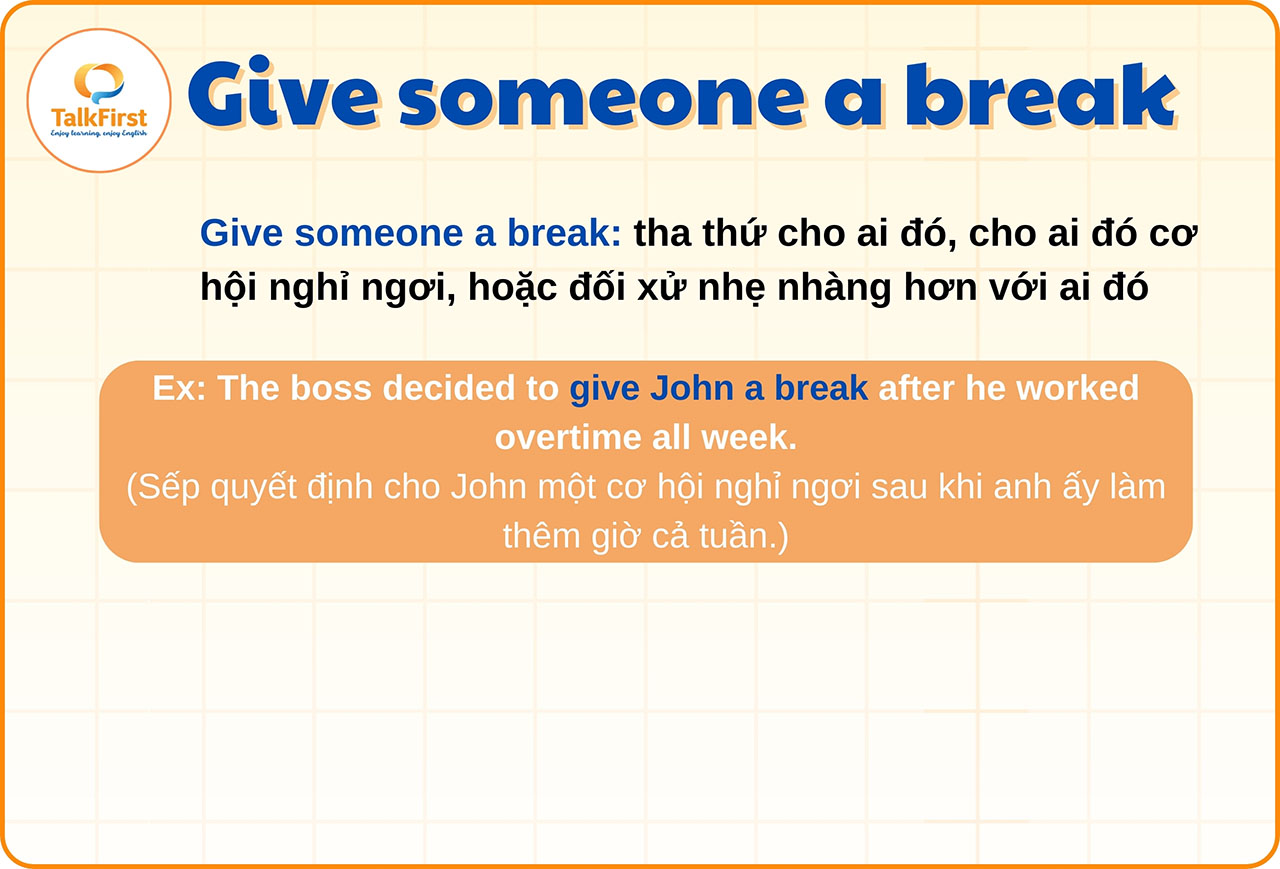 TalkFirst
Enjoy learning, enjoy English

Give someone a break

Give someone a break: tha thứ cho ai đó, cho ai đó cơ hội nghỉ ngơi, hoặc đối xử nhẹ nhàng hơn với ai đó

Ex: The boss decided to give John a break after he worked overtime all week.
(Sếp quyết định cho John một cơ hội nghỉ ngơi sau khi anh ấy làm thêm giờ cả tuần.)